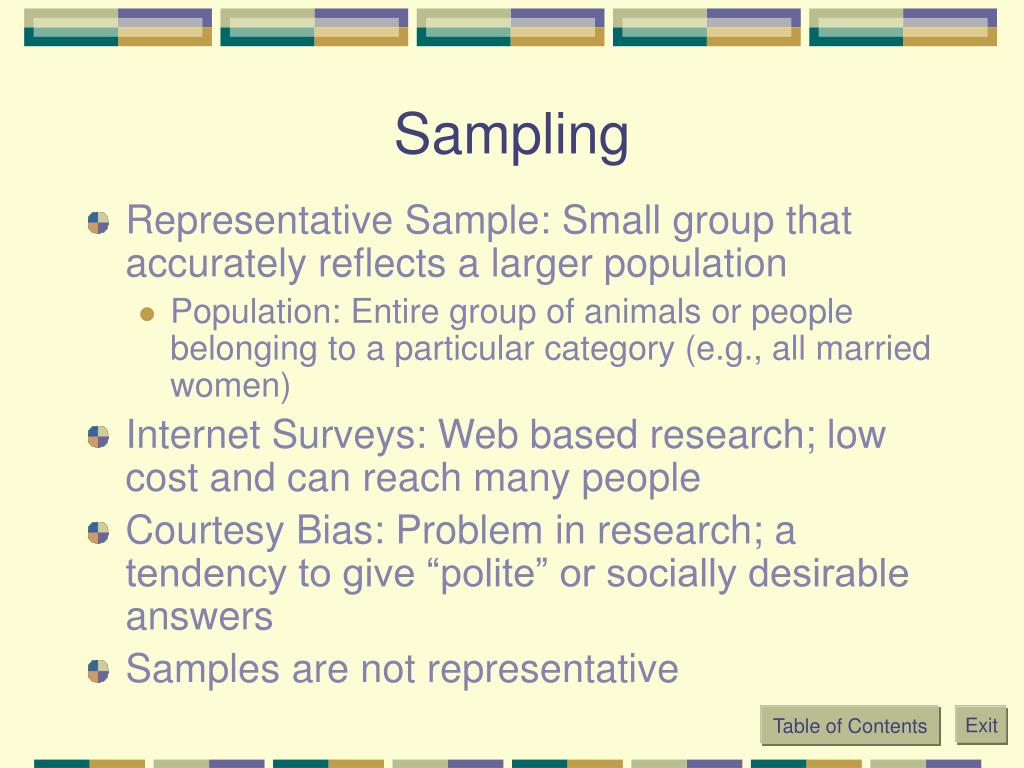 Sampling

Representative Sample: Small group that accurately reflects a larger population

Population: Entire group of animals or people belonging to a particular category (e.g., all married women)

Internet Surveys: Web based research; low cost and can reach many people

Courtesy Bias: Problem in research; a tendency to give “polite” or socially desirable answers

Samples are not representative

Table of Contents

Exit